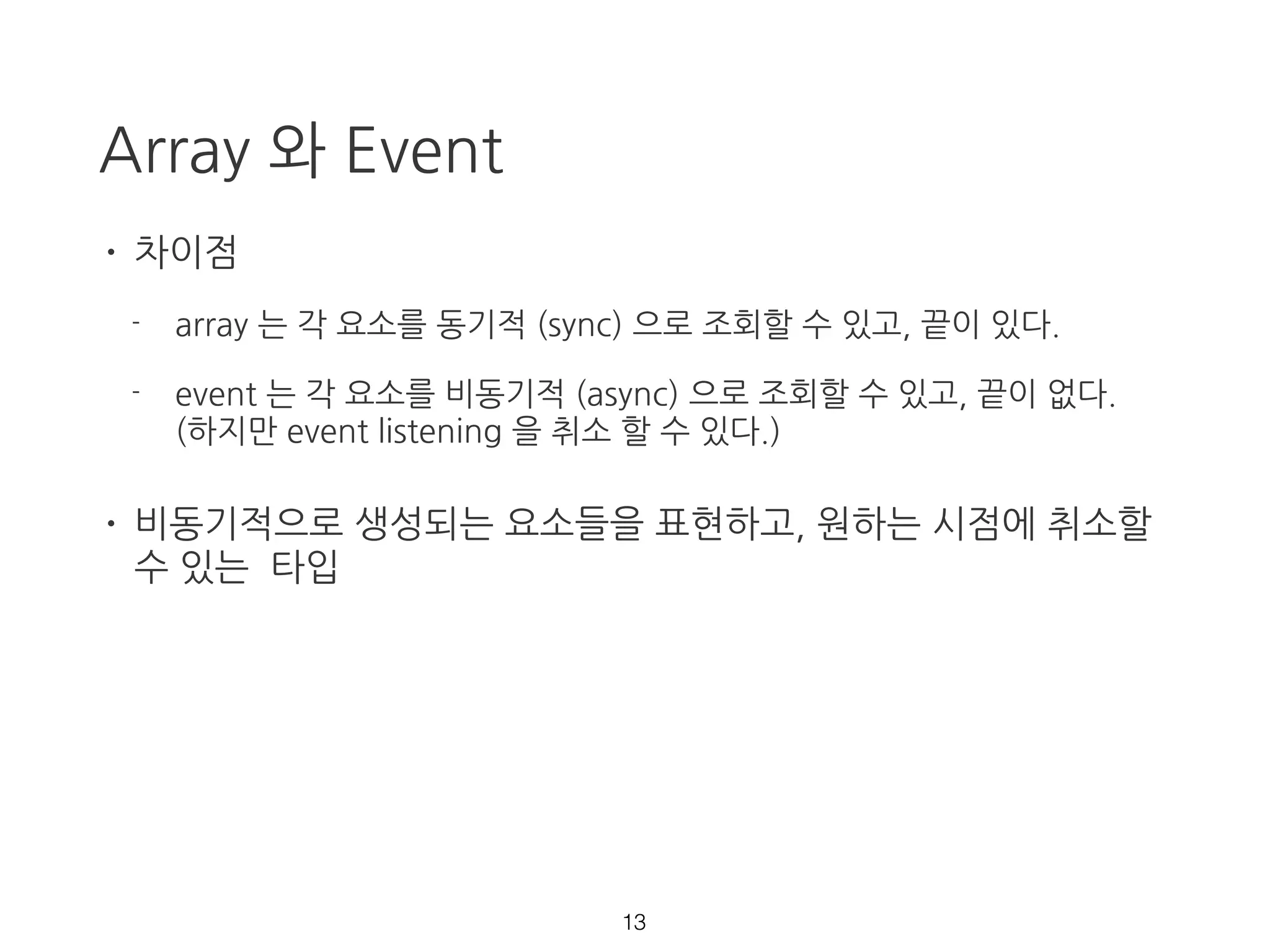 Array 와 Event

• 차이점

- array 는 각 요소를 동기적 (sync) 으로 조회할 수 있고, 끝이 있다.

- event 는 각 요소를 비동기적 (async) 으로 조회할 수 있고, 끝이 없다. (하지만 event listening 을 취소 할 수 있다.)

• 비동기적으로 생성되는 요소들을 표현하고, 원하는 시점에 취소할 수 있는 타입

13